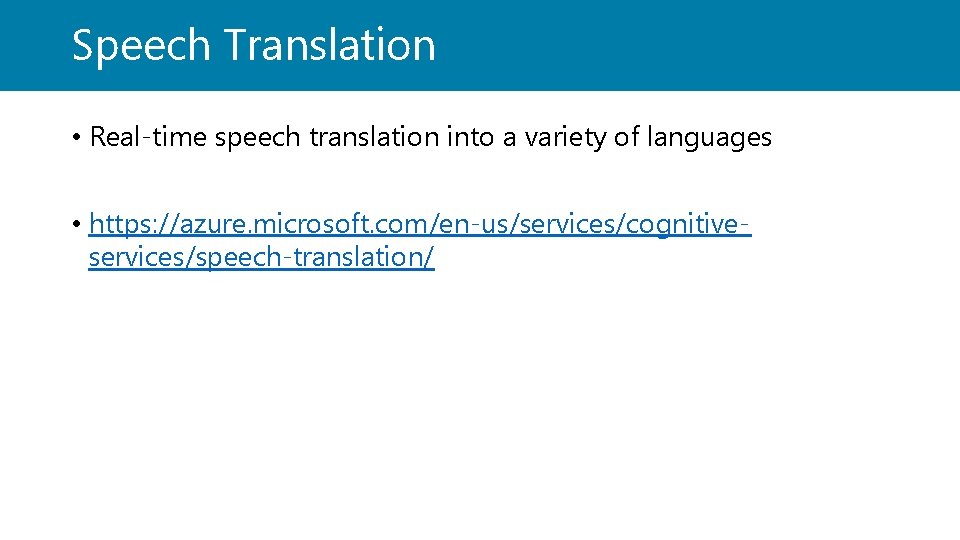 Speech Translation

• Real-time speech translation into a variety of languages

• https://azure.microsoft.com/en-us/services/cognitive-services/speech-translation/